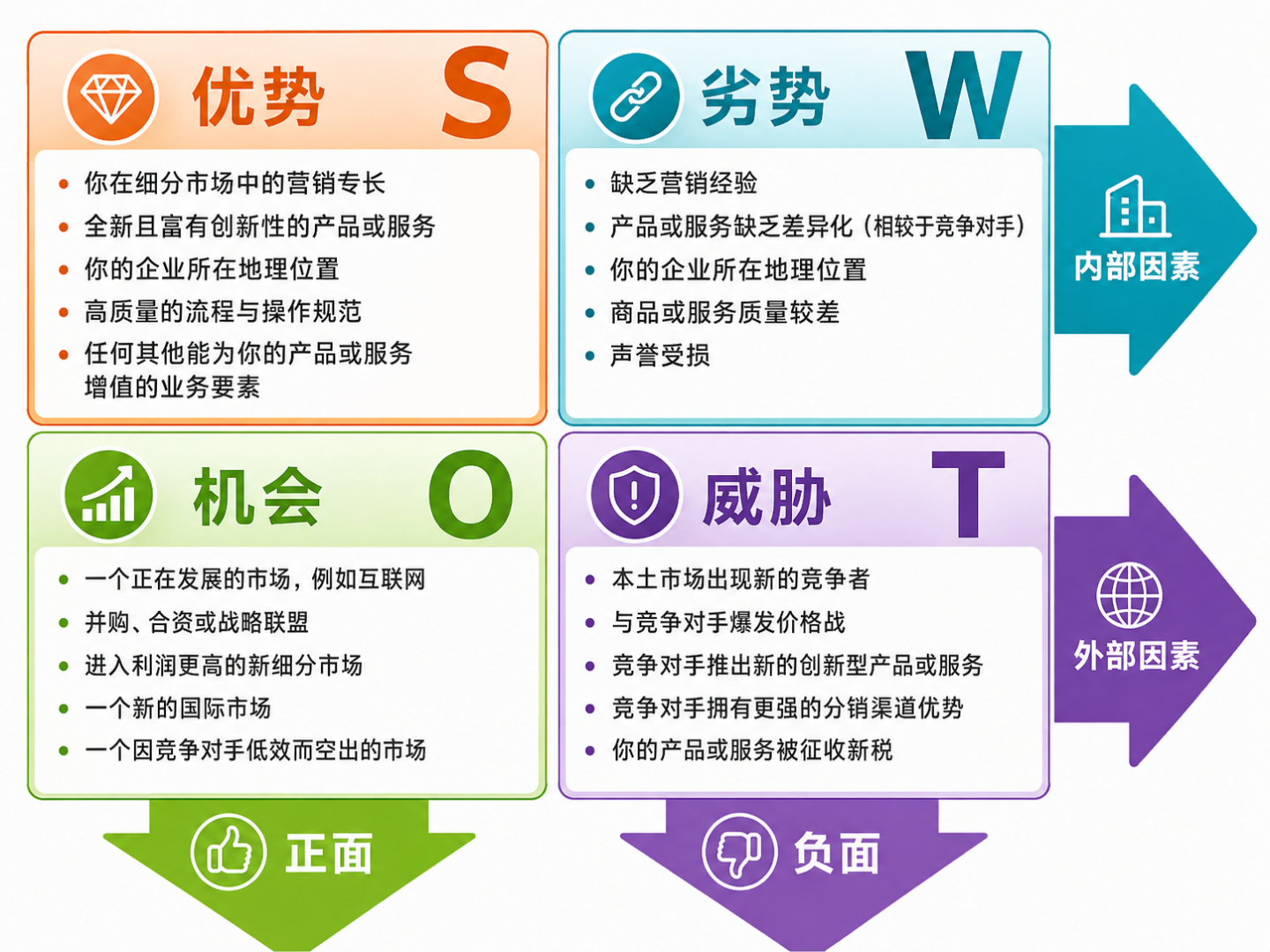 优势 S

- 你在细分市场中的营销专长
- 全新且富有创新性的产品或服务
- 你的企业所在地理位置
- 高质量的流程与操作规范
- 任何其他能为你的产品或服务增值的业务要素

劣势 W

- 缺乏营销经验
- 产品或服务缺乏差异化（相较于竞争对手）
- 你的企业所在地理位置
- 商品或服务质量较差
- 声誉受损

内部因素

机会 O

- 一个正在发展的市场，例如互联网
- 并购、合资或战略联盟
- 进入利润更高的新细分市场
- 一个新的国际市场
- 一个因竞争对手低效而空出的市场

威胁 T

- 本土市场出现新的竞争者
- 与竞争对手爆发价格战
- 竞争对手推出新的创新型产品或服务
- 竞争对手拥有更强的分销渠道优势
- 你的产品或服务被征收新税

外部因素

正面

负面